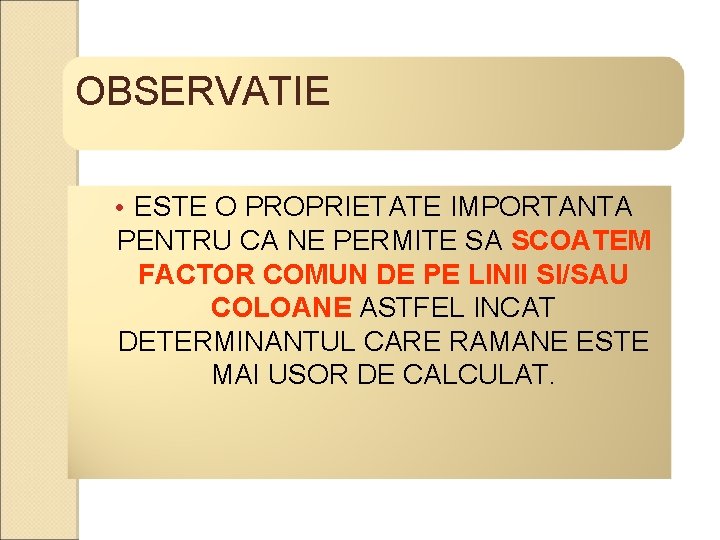 OBSERVATIE

• ESTE O PROPRIETATE IMPORTANTA PENTRU CA NE PERMITE SA SCOATEM FACTOR COMUN DE PE LINII SI/SAU COLOANE ASTFEL INCAT DETERMINANTUL CARE RAMANE ESTE MAI USOR DE CALCULAT.